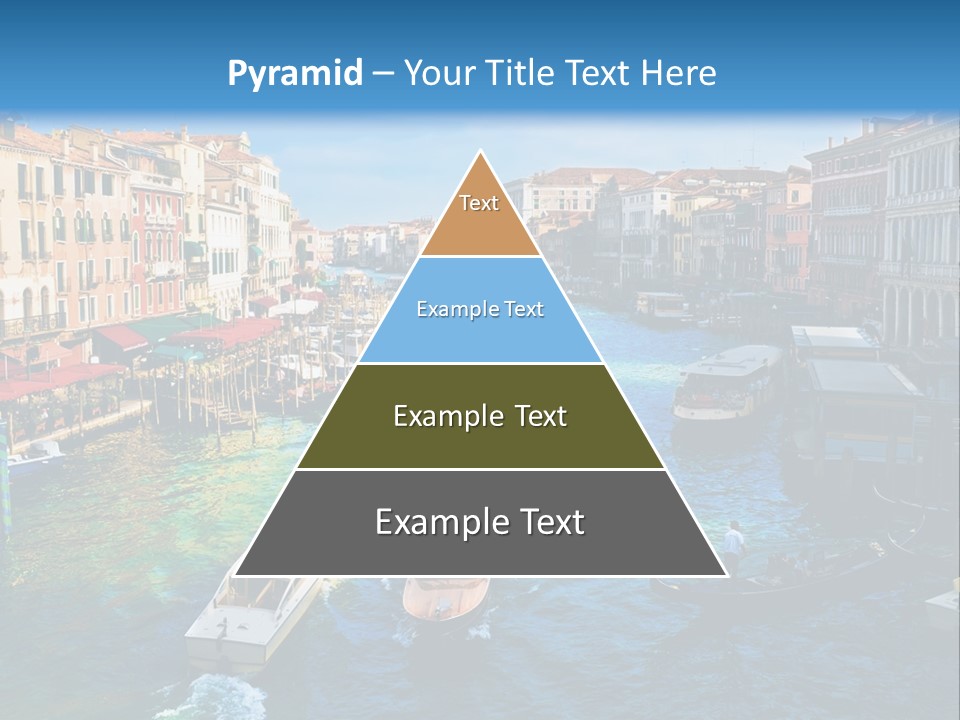 Pyramid – Your Title Text Here

Text

Example Text

Example Text

Example Text